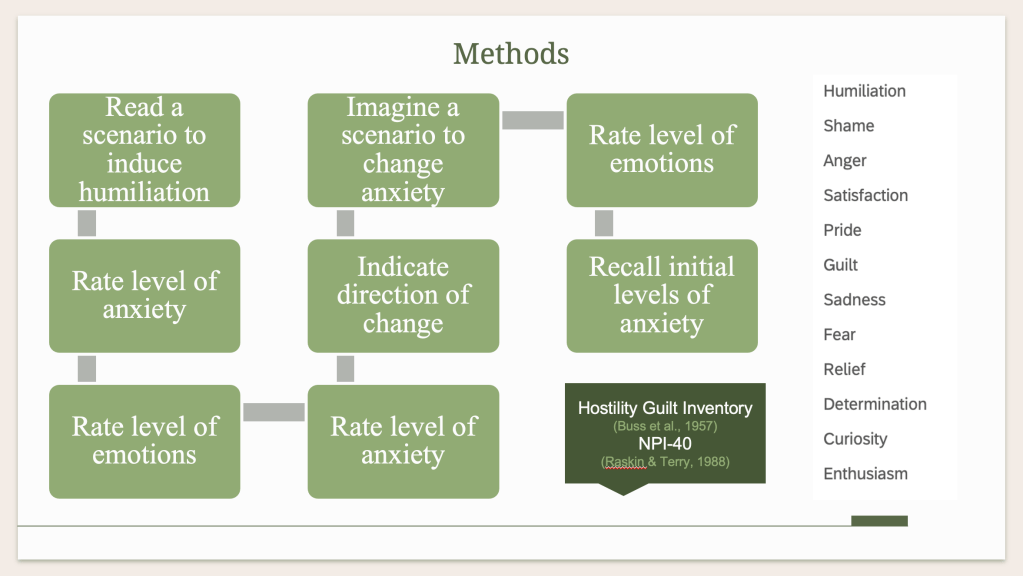 Methods

Read a scenario to induce humiliation

Rate level of anxiety

Rate level of emotions

Rate level of anxiety

Indicate direction of change

Imagine a scenario to change anxiety

Rate level of emotions

Recall initial levels of anxiety

Hostility Guilt Inventory
(Buss et al., 1957)
NPI-40
(Raskin & Terry, 1988)

Humiliation
Shame
Anger
Satisfaction
Pride
Guilt
Sadness
Fear
Relief
Determination
Curiosity
Enthusiasm